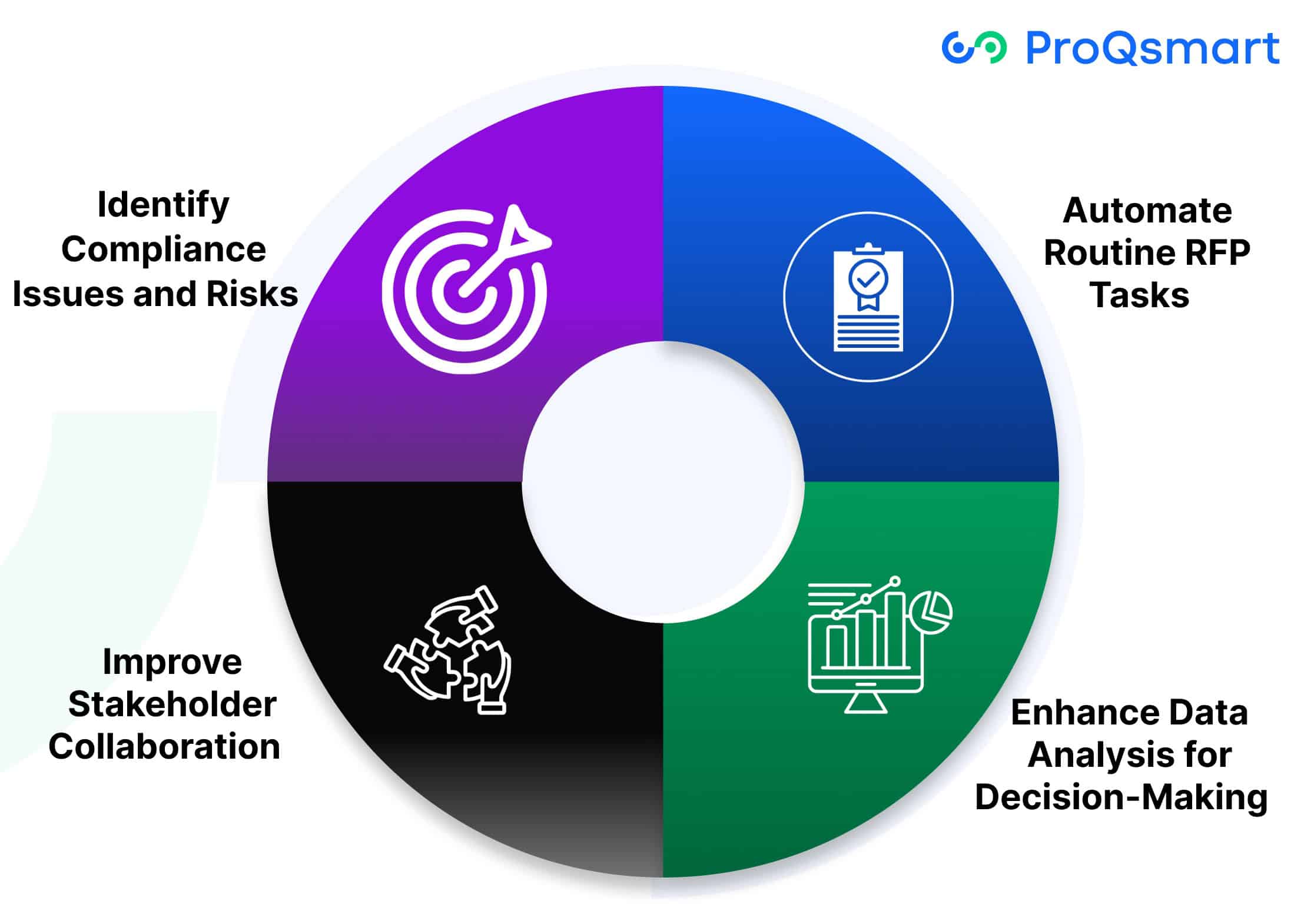 ProQsmart

Identify Compliance Issues and Risks

Automate Routine RFP Tasks

Improve Stakeholder Collaboration

Enhance Data Analysis for Decision-Making